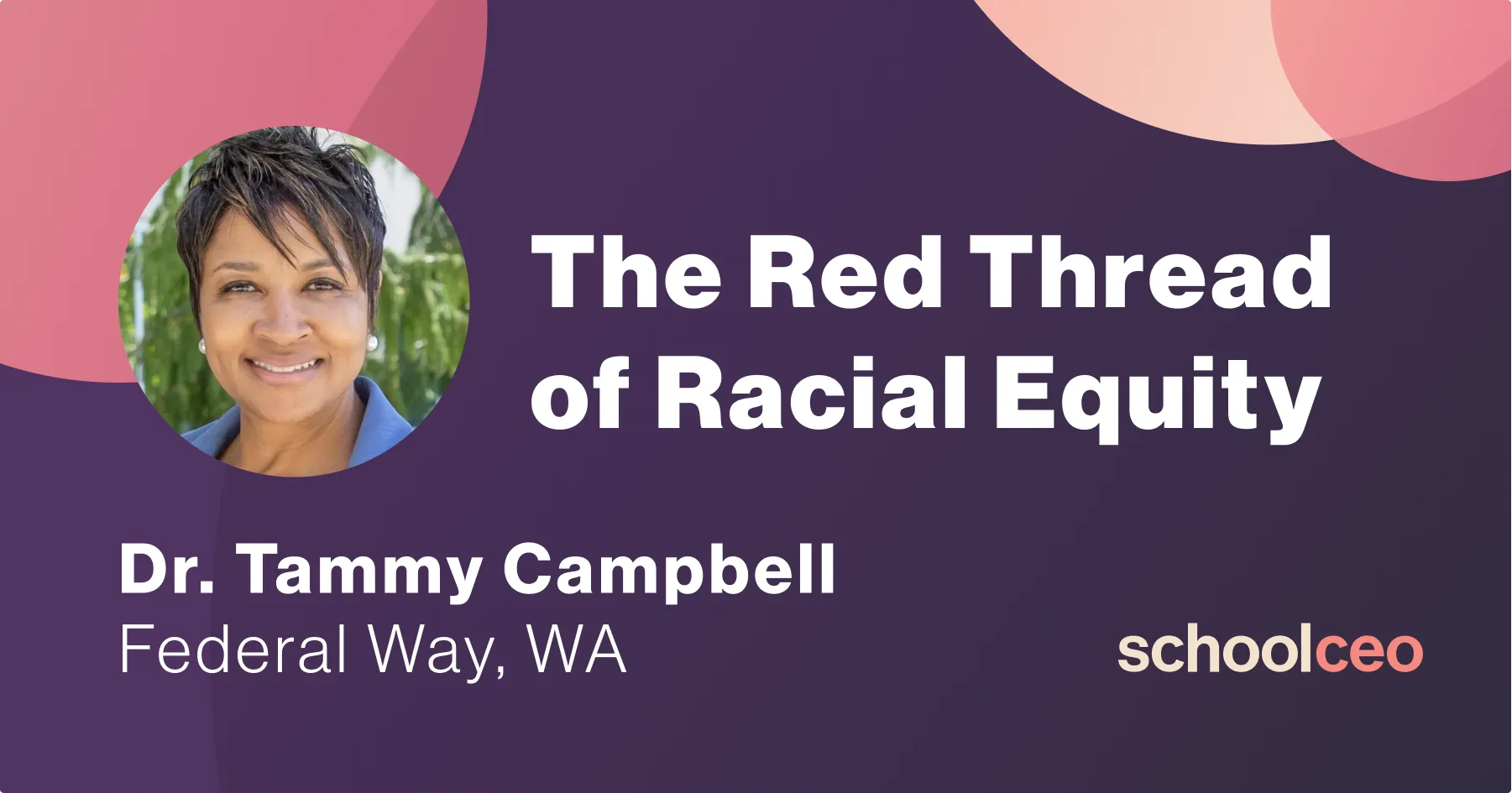 The Red Thread of Racial Equity

Dr. Tammy Campbell
Federal Way, WA

schoolceo